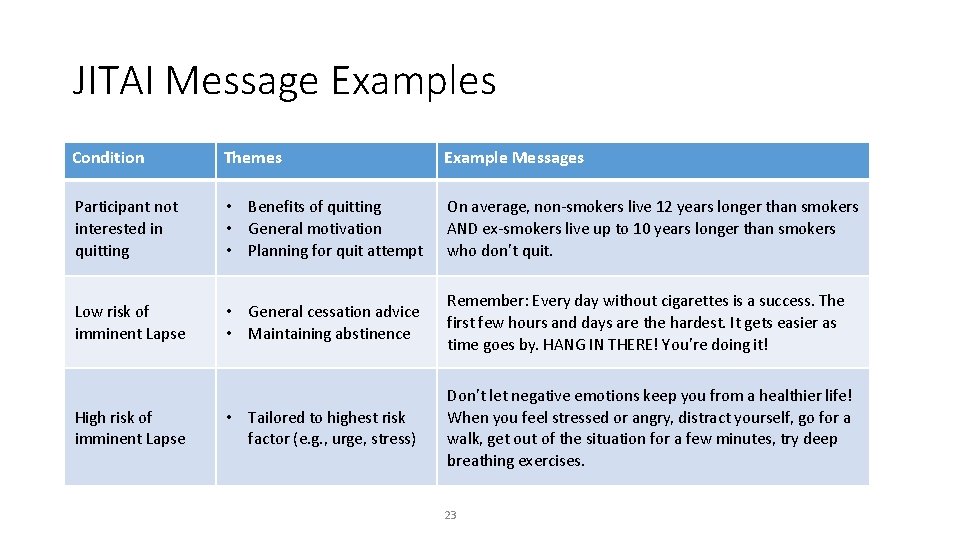 JITAI Message Examples

| Condition | Themes | Example Messages |
|---|---|---|
| Participant not interested in quitting | • Benefits of quitting • General motivation • Planning for quit attempt | On average, non-smokers live 12 years longer than smokers AND ex-smokers live up to 10 years longer than smokers who don't quit. |
| Low risk of imminent Lapse | • General cessation advice • Maintaining abstinence | Remember: Every day without cigarettes is a success. The first few hours and days are the hardest. It gets easier as time goes by. HANG IN THERE! You're doing it! |
| High risk of imminent Lapse | • Tailored to highest risk factor (e.g., urge, stress) | Don't let negative emotions keep you from a healthier life! When you feel stressed or angry, distract yourself, go for a walk, get out of the situation for a few minutes, try deep breathing exercises. |

23